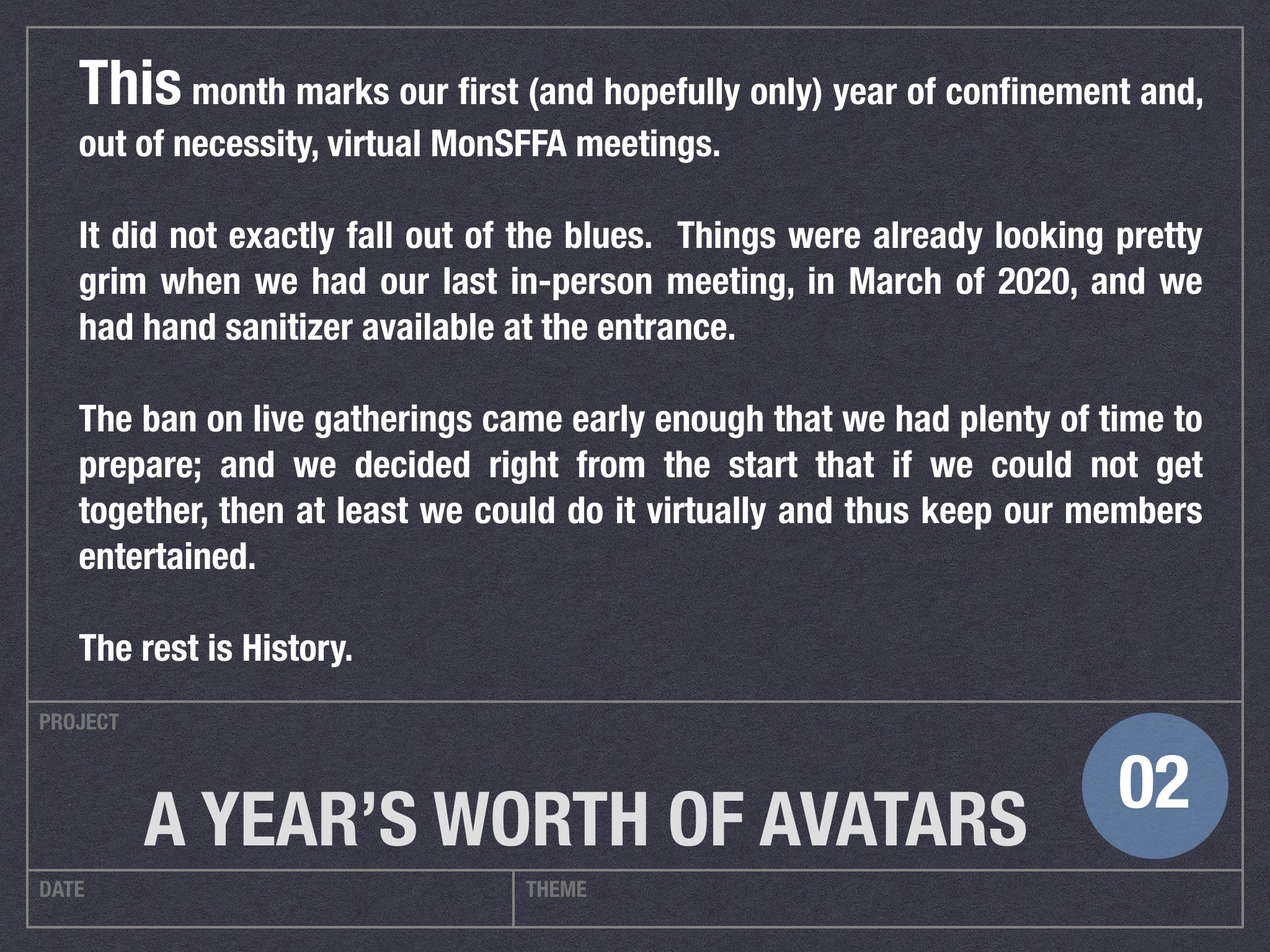 This month marks our first (and hopefully only) year of confinement and, out of necessity, virtual MonSFFA meetings.

It did not exactly fall out of the blues. Things were already looking pretty grim when we had our last in-person meeting, in March of 2020, and we had hand sanitizer available at the entrance.

The ban on live gatherings came early enough that we had plenty of time to prepare; and we decided right from the start that if we could not get together, then at least we could do it virtually and thus keep our members entertained.

The rest is History.

PROJECT

A YEAR'S WORTH OF AVATARS

02

DATE

THEME